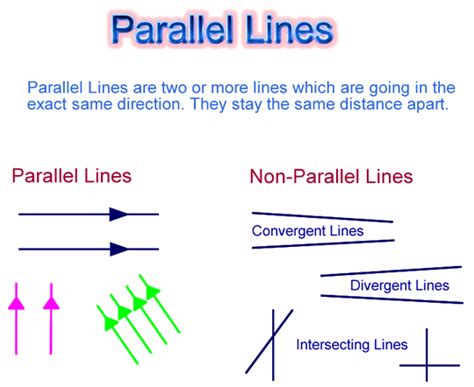 Parallel Lines

Parallel Lines are two or more lines which are going in the exact same direction. They stay the same distance apart.

Parallel Lines

Non-Parallel Lines

Convergent Lines

Divergent Lines

Intersecting Lines